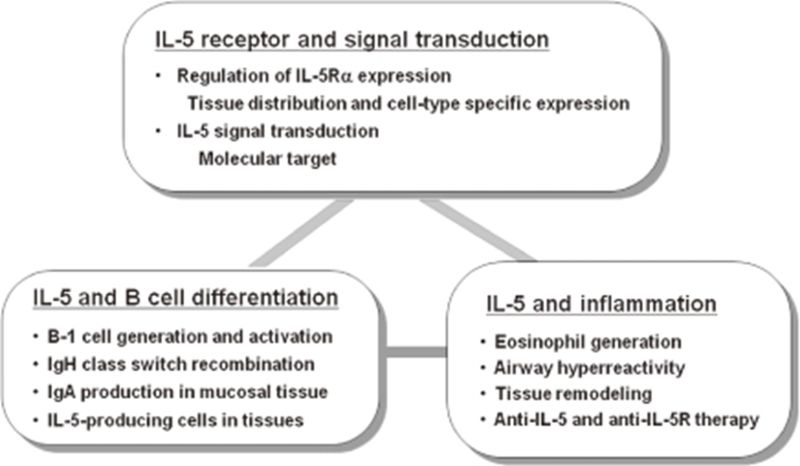 IL-5 receptor and signal transduction

・ Regulation of IL-5Rα expression
Tissue distribution and cell-type specific expression
・ IL-5 signal transduction
Molecular target

IL-5 and B cell differentiation

・ B-1 cell generation and activation
・ IgH class switch recombination
・ IgA production in mucosal tissue
・ IL-5-producing cells in tissues

IL-5 and inflammation

・ Eosinophil generation
・ Airway hyperreactivity
・ Tissue remodeling
・ Anti-IL-5 and anti-IL-5R therapy